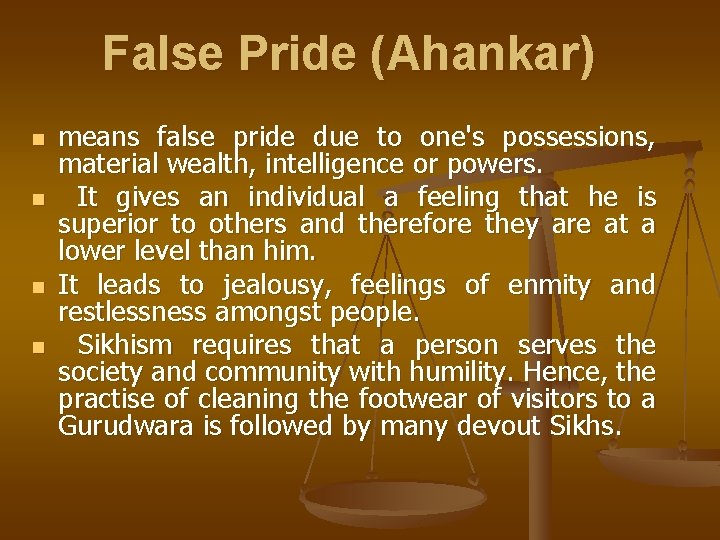 False Pride (Ahankar)

- means false pride due to one's possessions, material wealth, intelligence or powers.
- It gives an individual a feeling that he is superior to others and therefore they are at a lower level than him.
- It leads to jealousy, feelings of enmity and restlessness amongst people.
- Sikhism requires that a person serves the society and community with humility. Hence, the practise of cleaning the footwear of visitors to a Gurudwara is followed by many devout Sikhs.